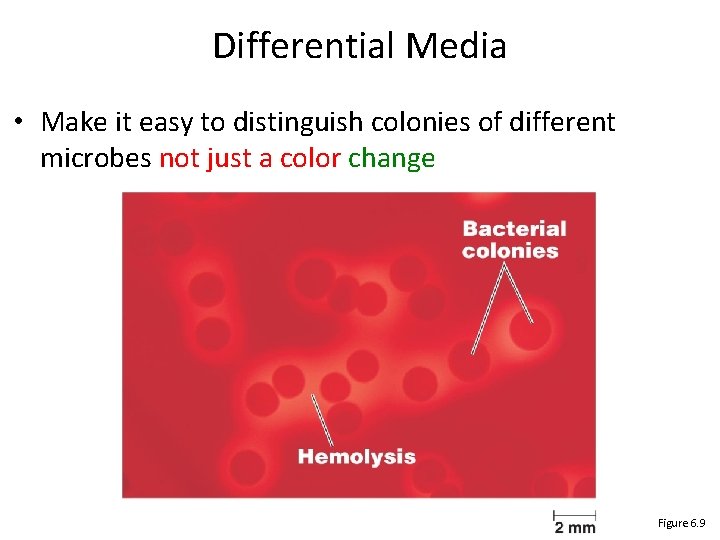 Differential Media

• Make it easy to distinguish colonies of different microbes not just a color change

Bacterial colonies

Hemolysis

2 mm

Figure 6.9